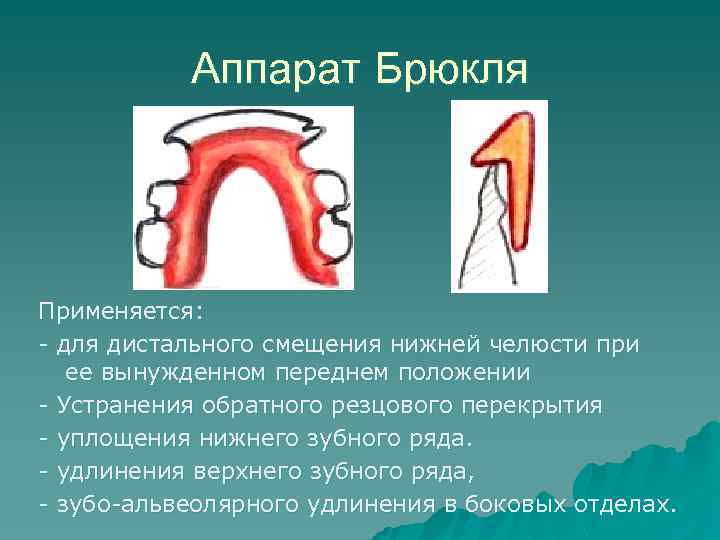 Аппарат Брюкля

Применяется:

- для дистального смещения нижней челюсти при ее вынужденном переднем положении

- Устранения обратного резцового перекрытия

- уплощения нижнего зубного ряда.

- удлинения верхнего зубного ряда,

- зубо-альвеолярного удлинения в боковых отделах.